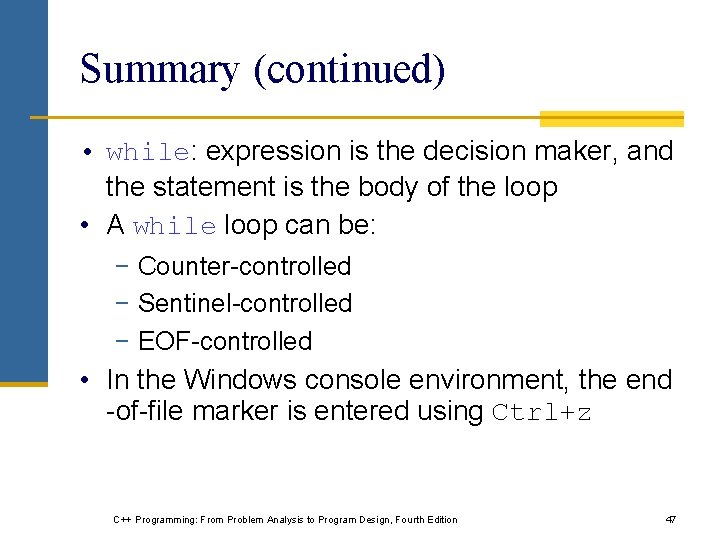 Summary (continued)

• while: expression is the decision maker, and the statement is the body of the loop
• A while loop can be:
  – Counter-controlled
  – Sentinel-controlled
  – EOF-controlled
• In the Windows console environment, the end -of-file marker is entered using Ctrl+z

C++ Programming: From Problem Analysis to Program Design, Fourth Edition

47